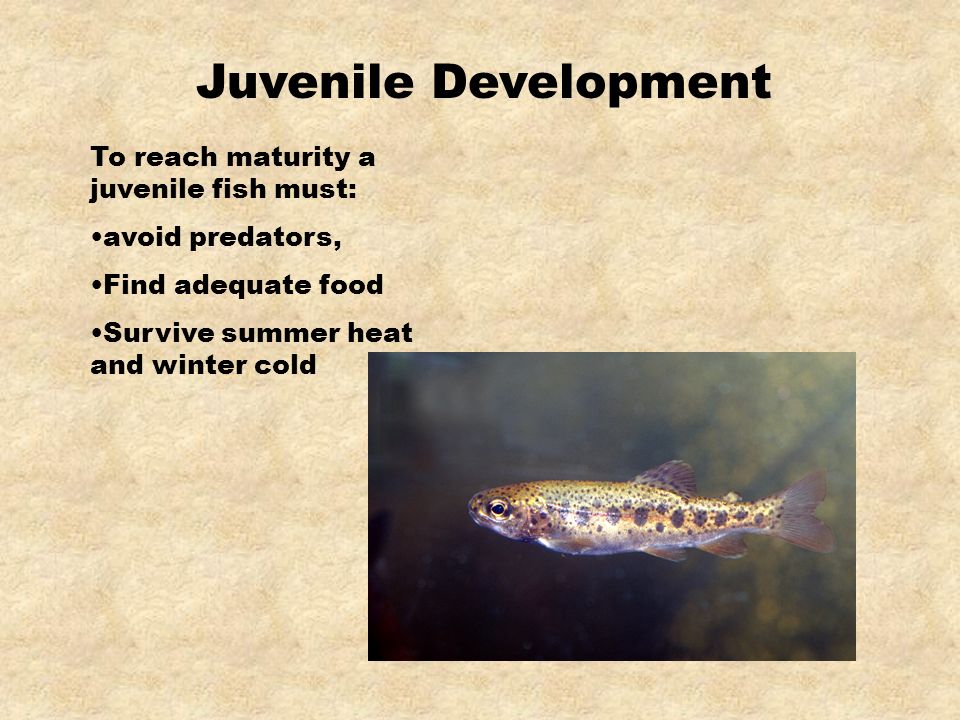 Juvenile Development

To reach maturity a juvenile fish must:

•avoid predators,

•Find adequate food

•Survive summer heat and winter cold